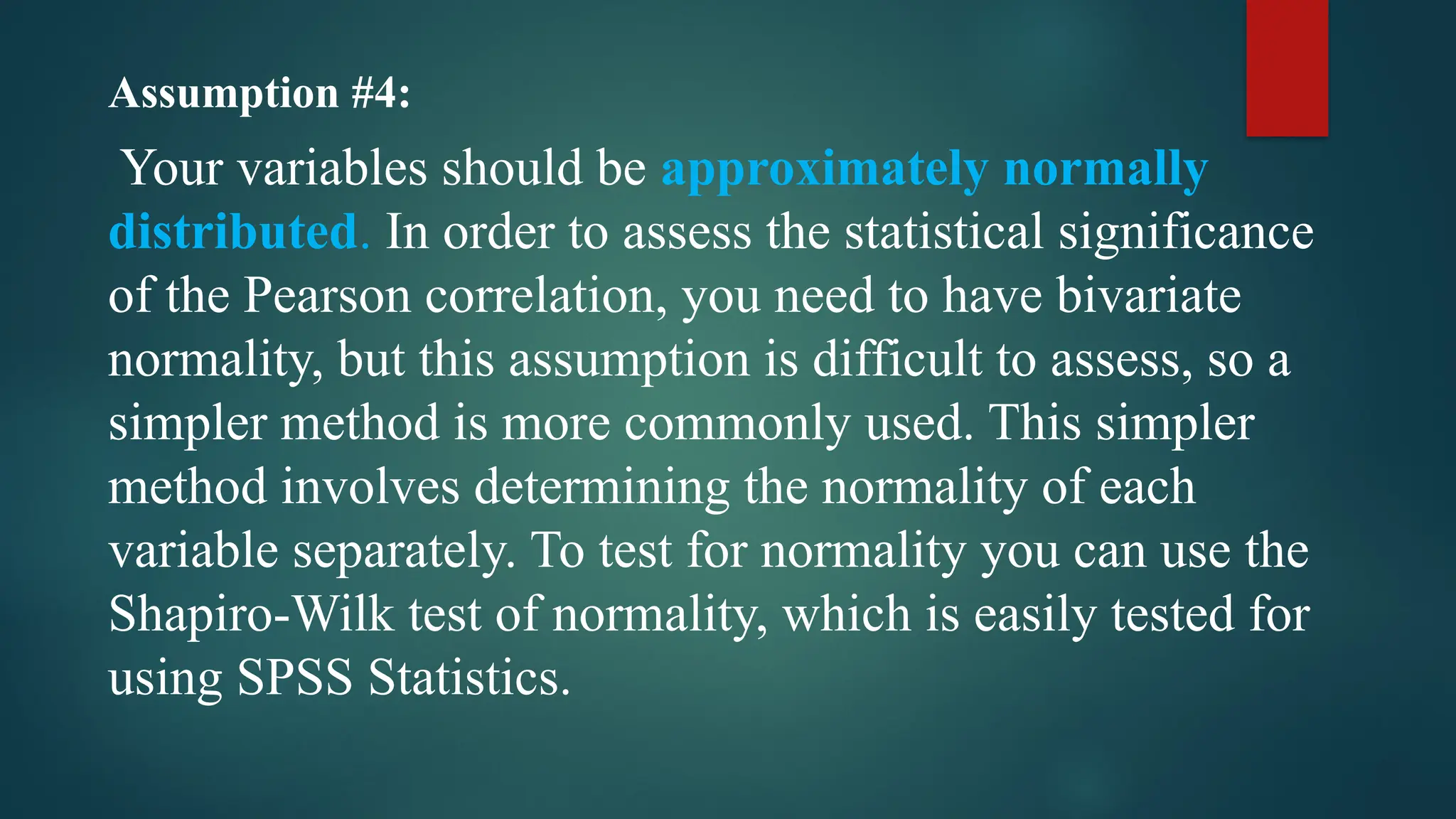 Assumption #4:

Your variables should be approximately normally distributed. In order to assess the statistical significance of the Pearson correlation, you need to have bivariate normality, but this assumption is difficult to assess, so a simpler method is more commonly used. This simpler method involves determining the normality of each variable separately. To test for normality you can use the Shapiro-Wilk test of normality, which is easily tested for using SPSS Statistics.